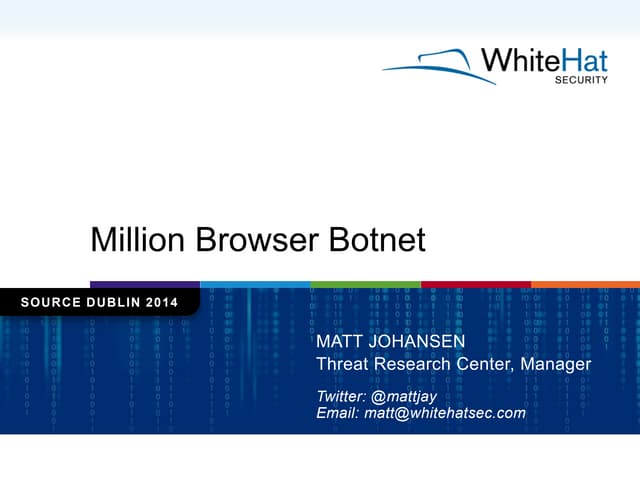 WhiteHat
SECURITY

Million Browser Botnet

SOURCE DUBLIN 2014

MATT JOHANSEN
Threat Research Center, Manager

Twitter: @mattjay
Email: matt@whitehatsec.com